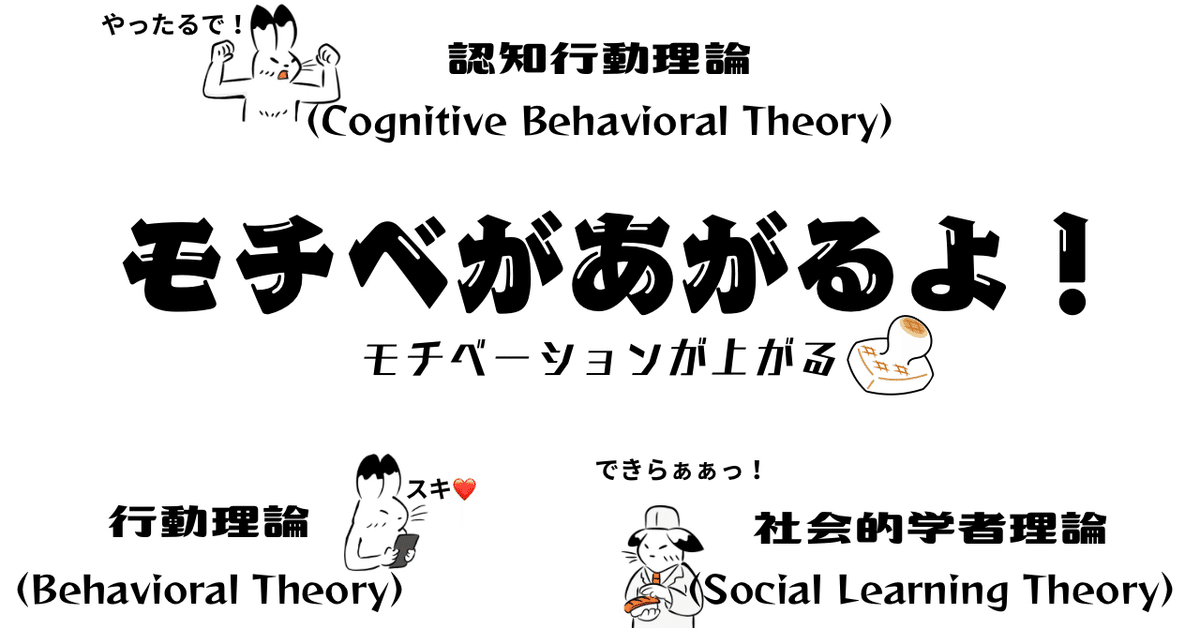 やったるで！

認知行動理論
(Cognitive Behavioral Theory)

モチベがあがるよ！

モチベーションが上がる

スキ❤️

行動理論
(Behavioral Theory)

できらぁぁっ！

社会的学者理論
(Social Learning Theory)